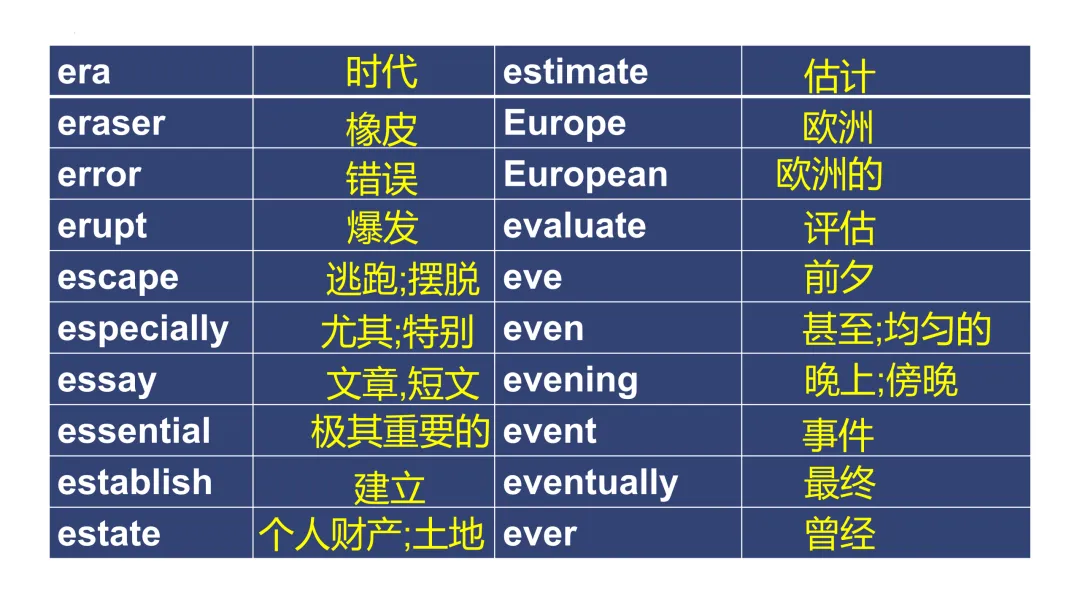 | era | 时代 | estimate | 估计 |
|---|---|---|---|
| eraser | 橡皮 | Europe | 欧洲 |
| error | 错误 | European | 欧洲的 |
| erupt | 爆发 | evaluate | 评估 |
| escape | 逃跑;摆脱 | eve | 前夕 |
| especially | 尤其;特别 | even | 甚至;均匀的 |
| essay | 文章,短文 | evening | 晚上;傍晚 |
| essential | 极其重要的 | event | 事件 |
| establish | 建立 | eventually | 最终 |
| estate | 个人财产;土地 | ever | 曾经 |